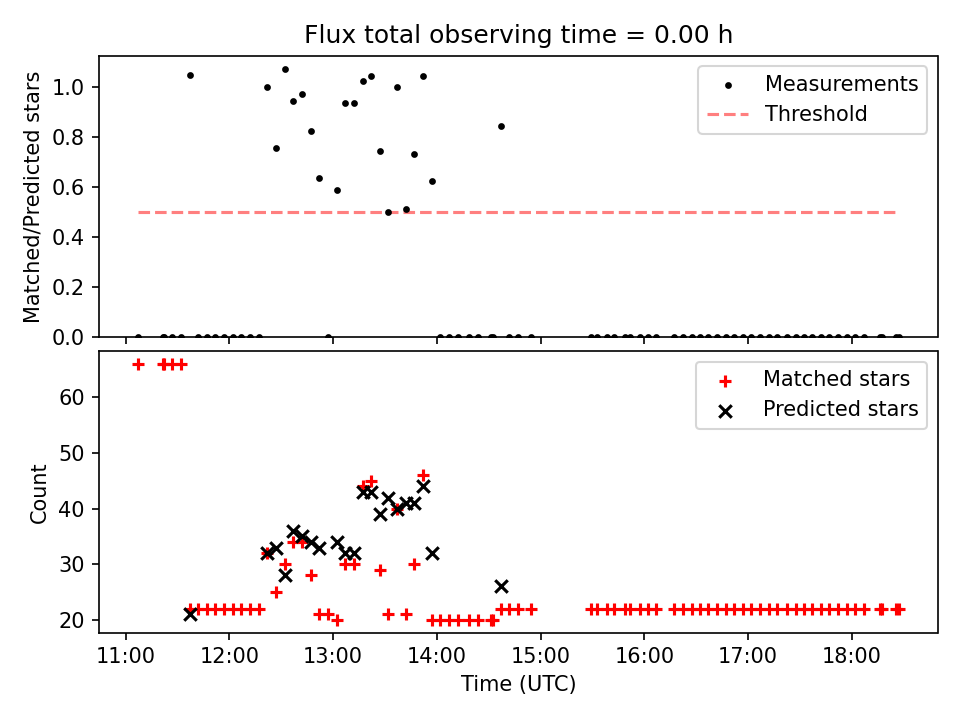 Flux total observing time = 0.00 h

Matched/Predicted stars

1.0
0.8
0.6
0.4
0.2
0.0

Measurements
Threshold

Count

60
50
40
30
20

Matched stars
Predicted stars

11:00 12:00 13:00 14:00 15:00 16:00 17:00 18:00

Time (UTC)